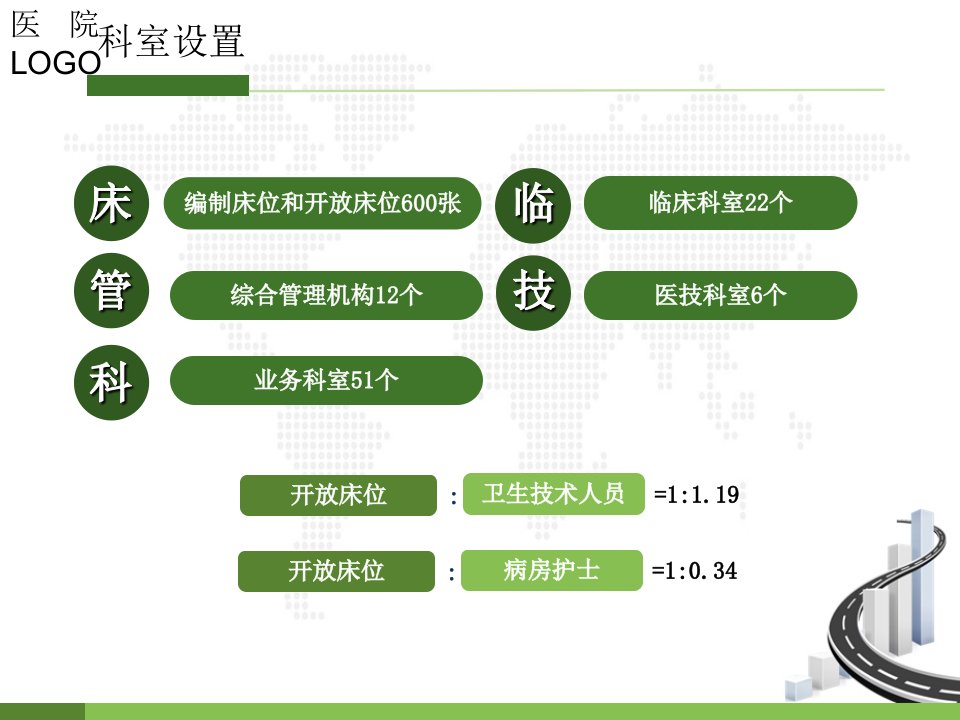 医 院
LOGO

科室设置

床 编制床位和开放床位600张

临 临床科室22个

管 综合管理机构12个

技 医技科室6个

科 业务科室51个

开放床位 : 卫生技术人员 =1:1.19

开放床位 : 病房护士 =1:0.34